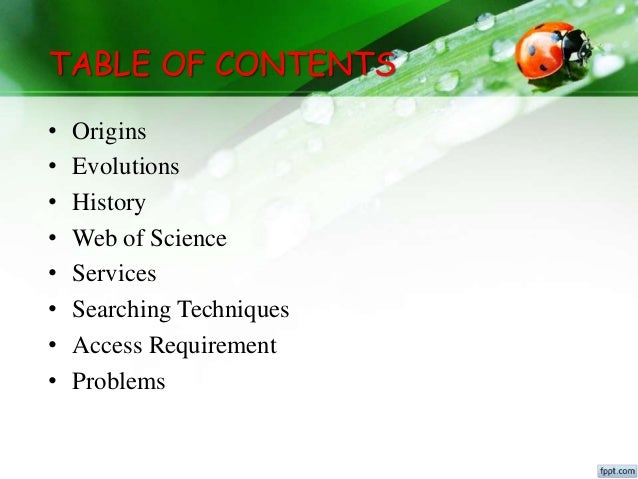 TABLE OF CONTENTS

• Origins
• Evolutions
• History
• Web of Science
• Services
• Searching Techniques
• Access Requirement
• Problems

fppt.com